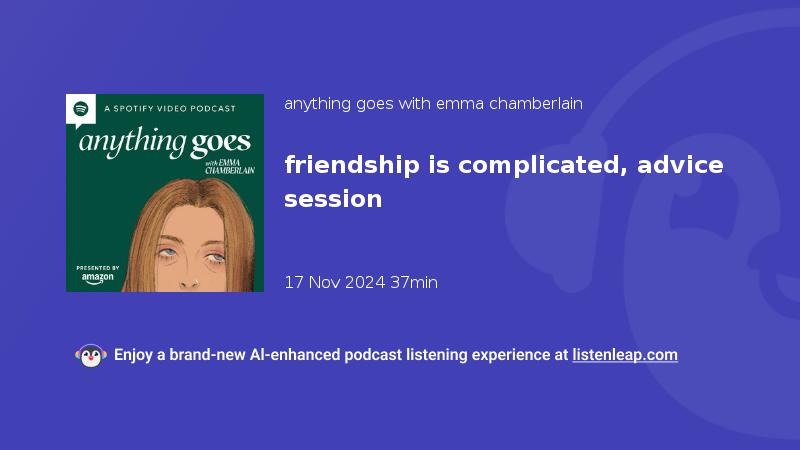 A SPOTIFY VIDEO PODCAST

anything goes

with EMMA CHAMBERLAIN

PRESENTED BY amazon

anything goes with emma chamberlain

friendship is complicated, advice session

17 Nov 2024 37min

Enjoy a brand-new AI-enhanced podcast listening experience at listenleap.com